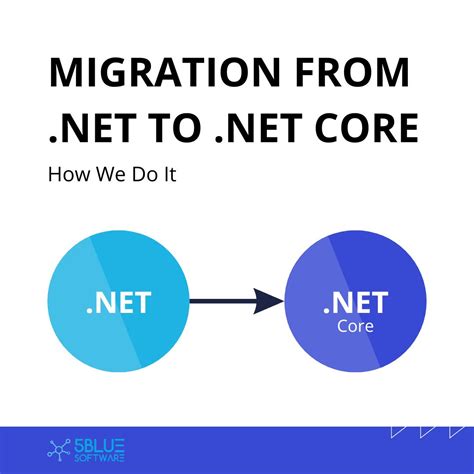 MIGRATION FROM .NET TO .NET CORE

How We Do It

.NET

.NET
Core

5BLUE
SOFTWARE